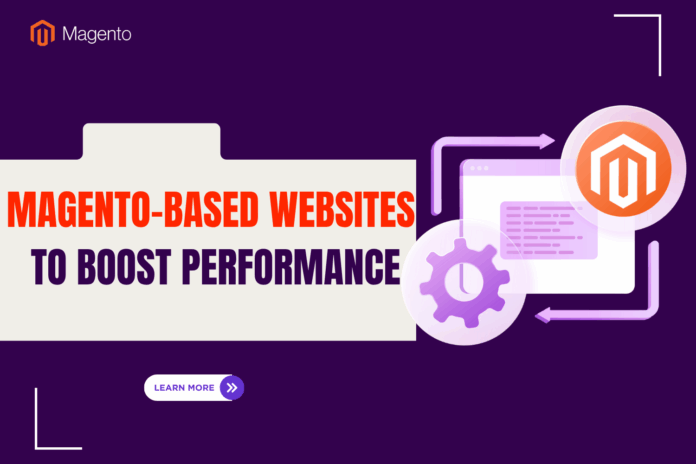 Magento

MAGENTO-BASED WEBSITES
TO BOOST PERFORMANCE

LEARN MORE